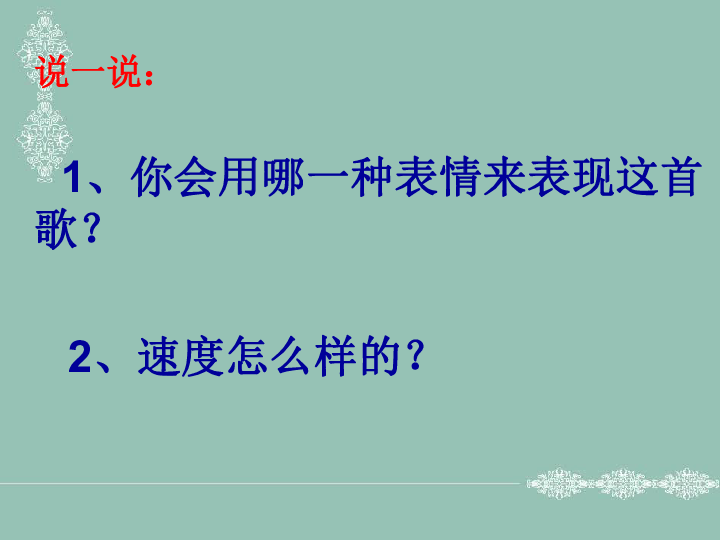 说一说：

1、你会用哪一种表情来表现这首歌？

2、速度怎么样的？